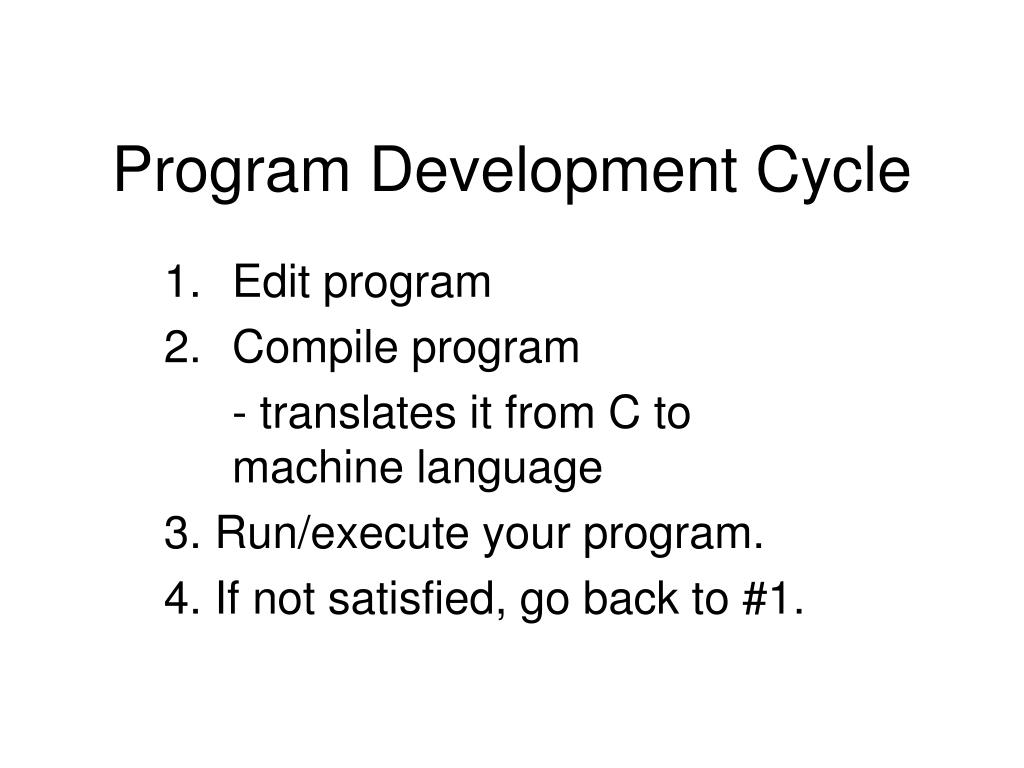 Program Development Cycle

1. Edit program
2. Compile program
- translates it from C to machine language
3. Run/execute your program.
4. If not satisfied, go back to #1.